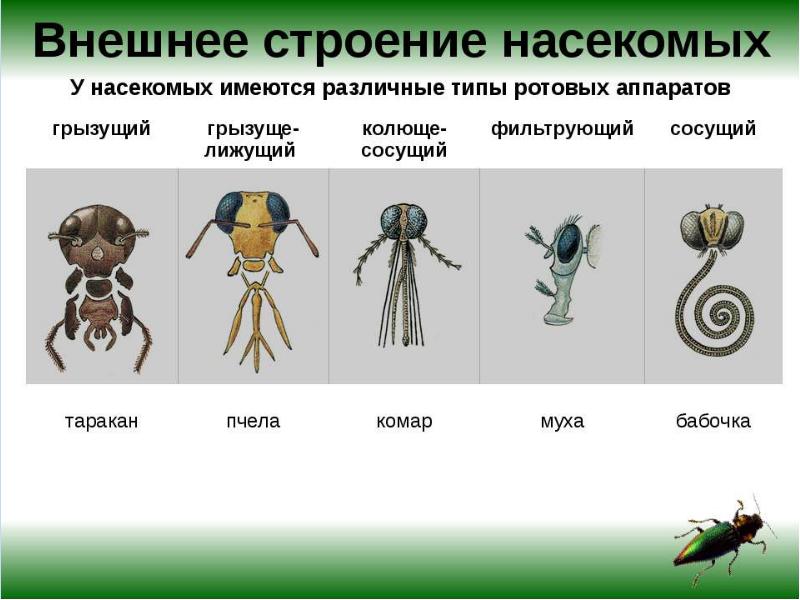 Внешнее строение насекомых

У насекомых имеются различные типы ротовых аппаратов

| грызущий | грызуще-лижущий | колюще-сосущий | фильтрующий | сосущий |
|---|---|---|---|---|
| таракан | пчела | комар | муха | бабочка |